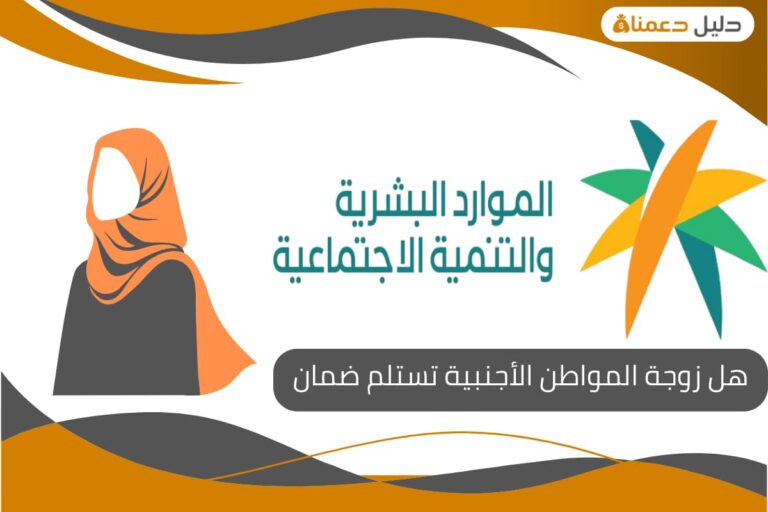 دليل دعمنا

الموارد البشرية
والتنمية الاجتماعية

هل زوجة المواطن الأجنبية تستلم ضمان